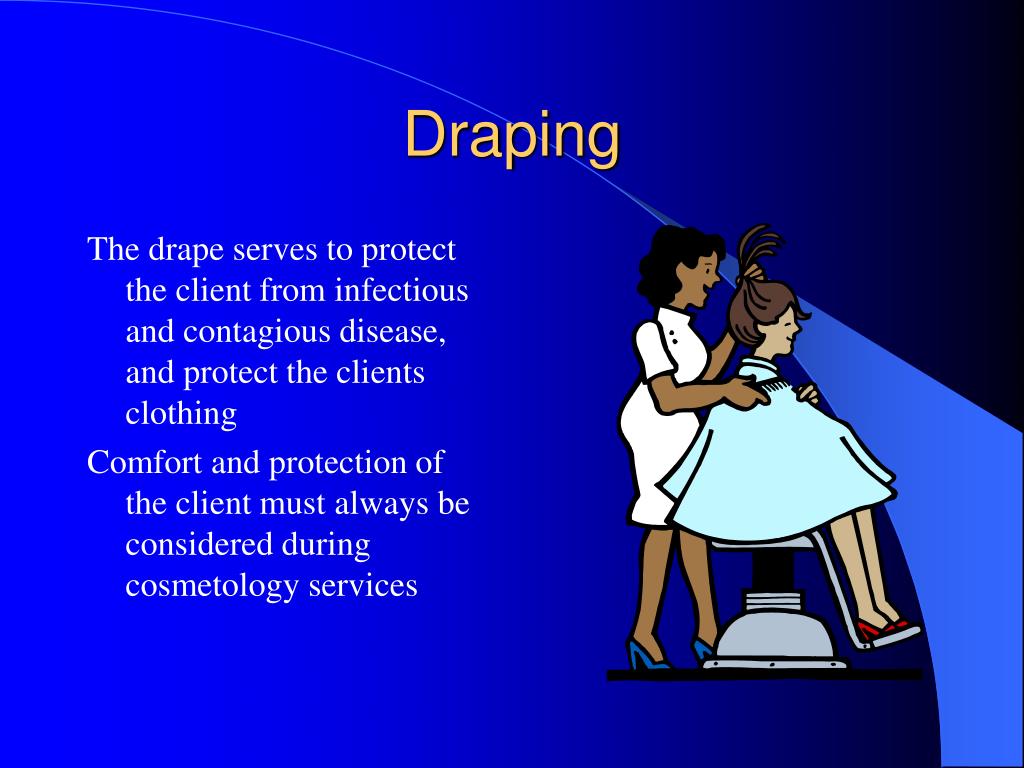 Draping

The drape serves to protect the client from infectious and contagious disease, and protect the clients clothing

Comfort and protection of the client must always be considered during cosmetology services